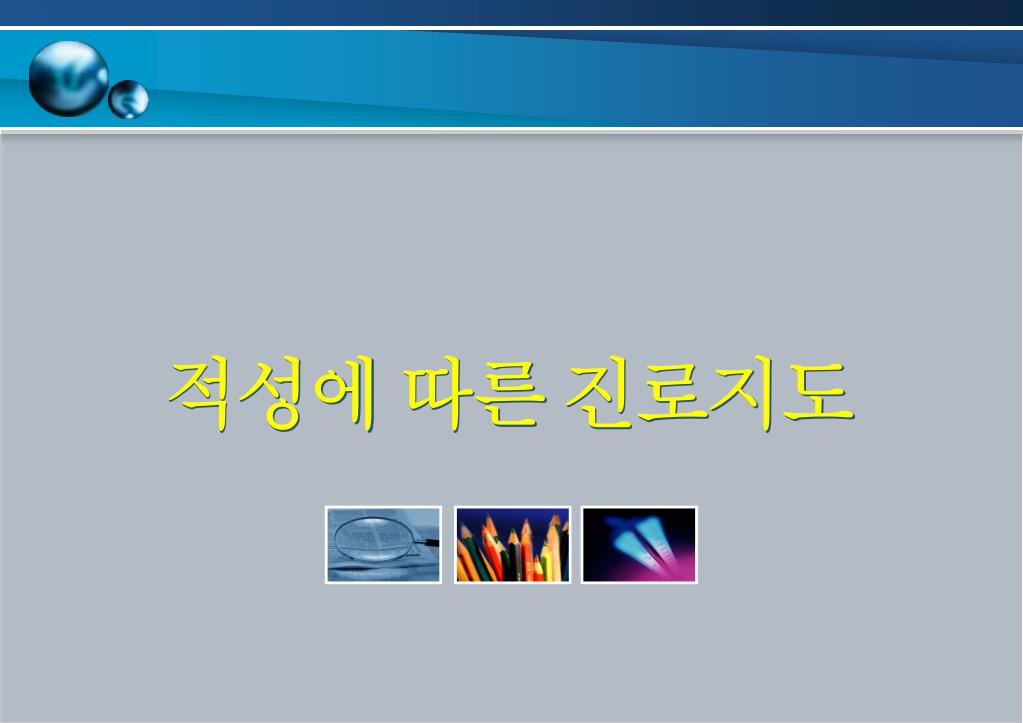 적성에 따른 진로지도